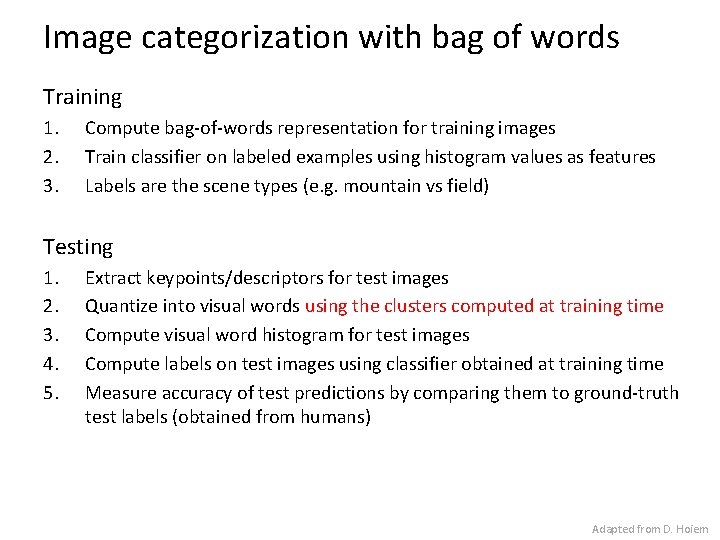 Image categorization with bag of words

Training
1. Compute bag-of-words representation for training images
2. Train classifier on labeled examples using histogram values as features
3. Labels are the scene types (e.g. mountain vs field)

Testing
1. Extract keypoints/descriptors for test images
2. Quantize into visual words using the clusters computed at training time
3. Compute visual word histogram for test images
4. Compute labels on test images using classifier obtained at training time
5. Measure accuracy of test predictions by comparing them to ground-truth test labels (obtained from humans)

Adapted from D. Hoiem